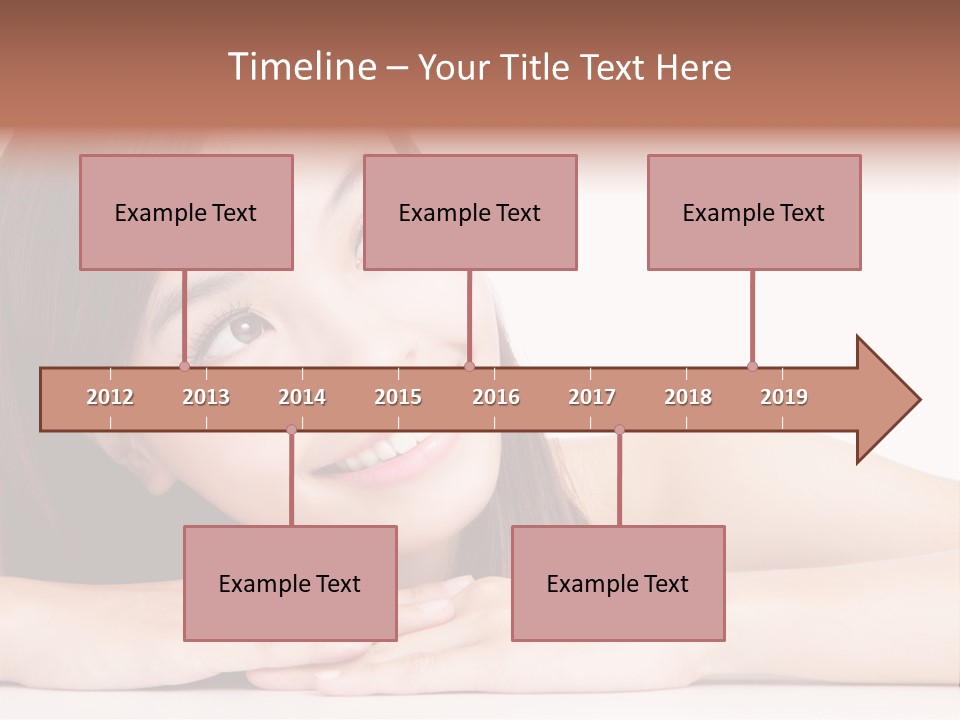 Timeline – Your Title Text Here

Example Text

Example Text

Example Text

2012 2013 2014 2015 2016 2017 2018 2019

Example Text

Example Text